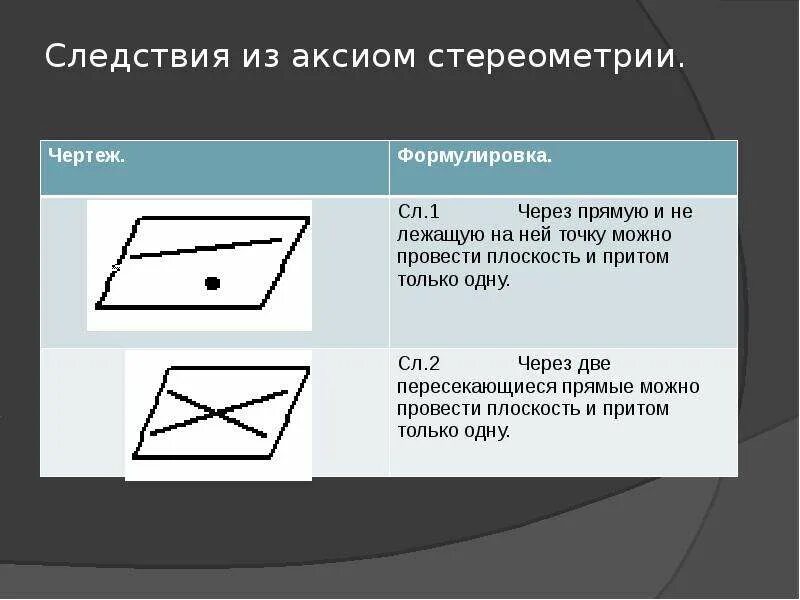 Следствия из аксиом стереометрии.

| Чертеж. | Формулировка. |
|---|---|
|  | Сл.1 Через прямую и не лежащую на ней точку можно провести плоскость и притом только одну. |
|  | Сл.2 Через две пересекающиеся прямые можно провести плоскость и притом только одну. |